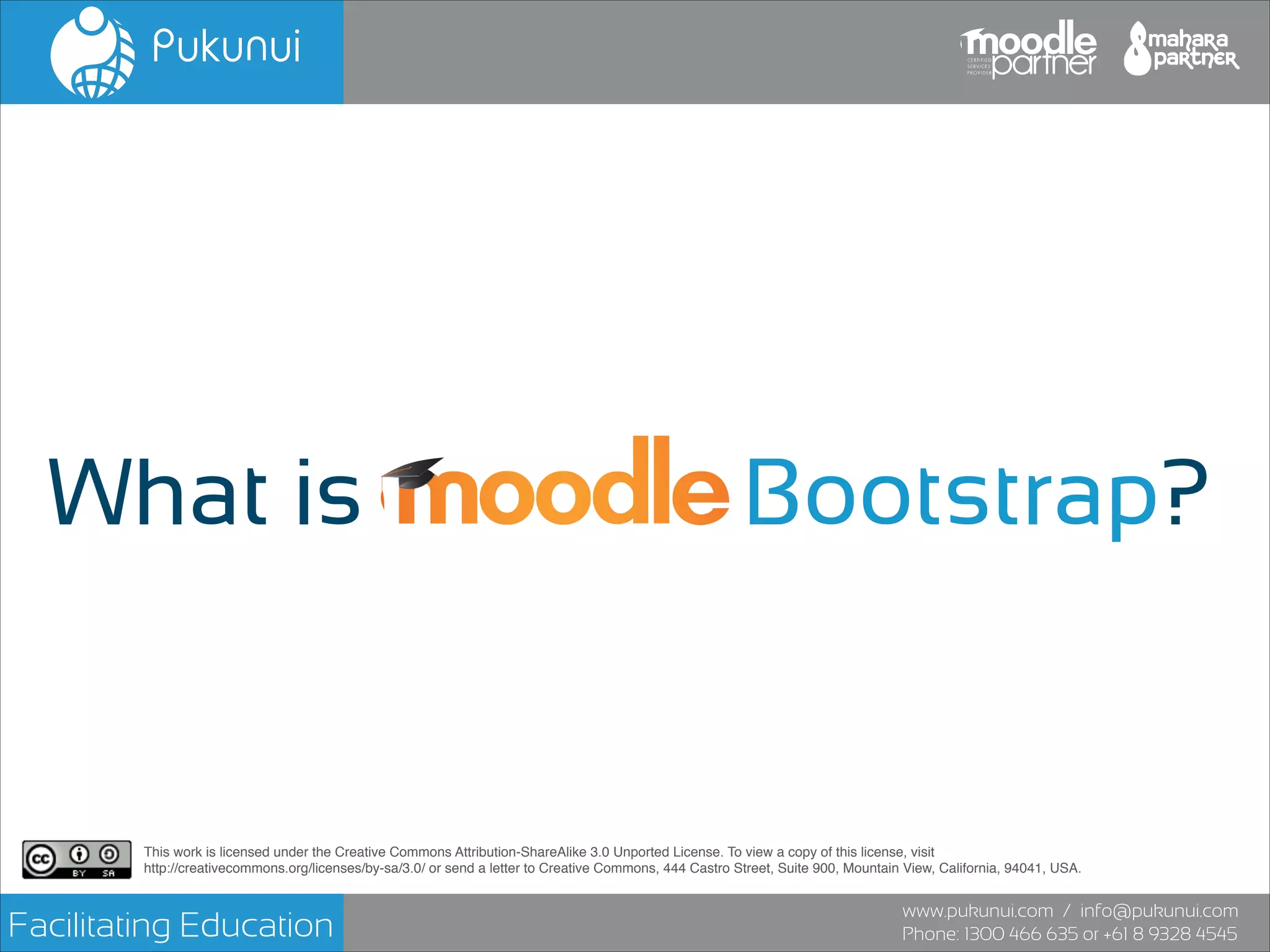 Pukunui

moodle partner CERTIFIED SERVICES PROVIDER

mahara partner

What is moodle Bootstrap?

cc BY SA

This work is licensed under the Creative Commons Attribution-ShareAlike 3.0 Unported License. To view a copy of this license, visit http://creativecommons.org/licenses/by-sa/3.0/ or send a letter to Creative Commons, 444 Castro Street, Suite 900, Mountain View, California, 94041, USA.

Facilitating Education

www.pukunui.com / info@pukunui.com
Phone: 1300 466 635 or +61 8 9328 4545